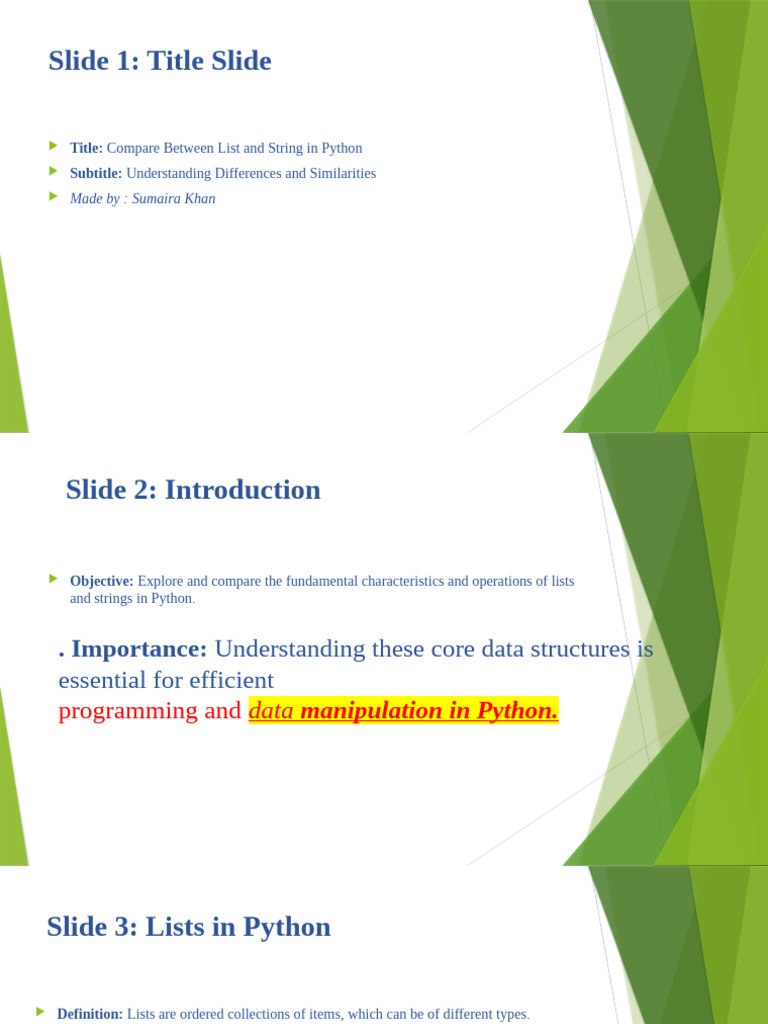 Slide 1: Title Slide

Title: Compare Between List and String in Python

Subtitle: Understanding Differences and Similarities

Made by : Sumaira Khan

Slide 2: Introduction

Objective: Explore and compare the fundamental characteristics and operations of lists and strings in Python.

. Importance: Understanding these core data structures is essential for efficient programming and data manipulation in Python.

Slide 3: Lists in Python

Definition: Lists are ordered collections of items, which can be of different types.